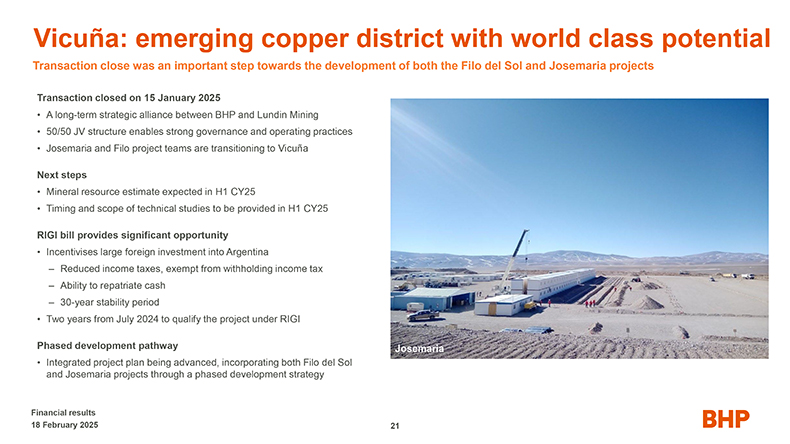 Vicuña: emerging copper district with world class potential

Transaction close was an important step towards the development of both the Filo del Sol and Josemaria projects

Transaction closed on 15 January 2025

• A long-term strategic alliance between BHP and Lundin Mining
• 50/50 JV structure enables strong governance and operating practices
• Josemaria and Filo project teams are transitioning to Vicuña

Next steps

• Mineral resource estimate expected in H1 CY25
• Timing and scope of technical studies to be provided in H1 CY25

RIGI bill provides significant opportunity

• Incentivises large foreign investment into Argentina
– Reduced income taxes, exempt from withholding income tax
– Ability to repatriate cash
– 30-year stability period
• Two years from July 2024 to qualify the project under RIGI

Phased development pathway

• Integrated project plan being advanced, incorporating both Filo del Sol and Josemaria projects through a phased development strategy

Josemaria

Financial results
18 February 2025

21

BHP